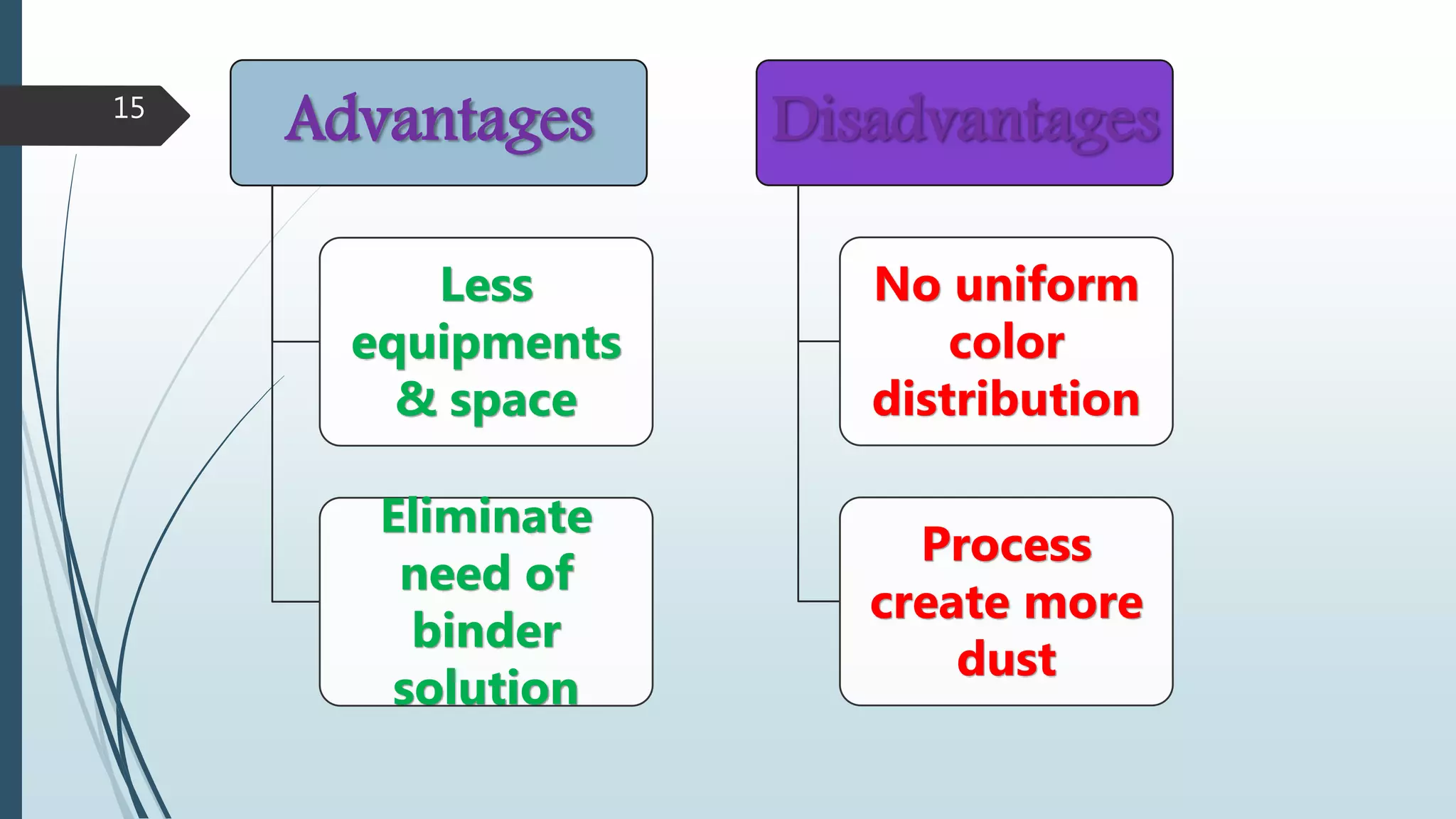 15

Advantages

Less equipments & space

Eliminate need of binder solution

Disadvantages

No uniform color distribution

Process create more dust